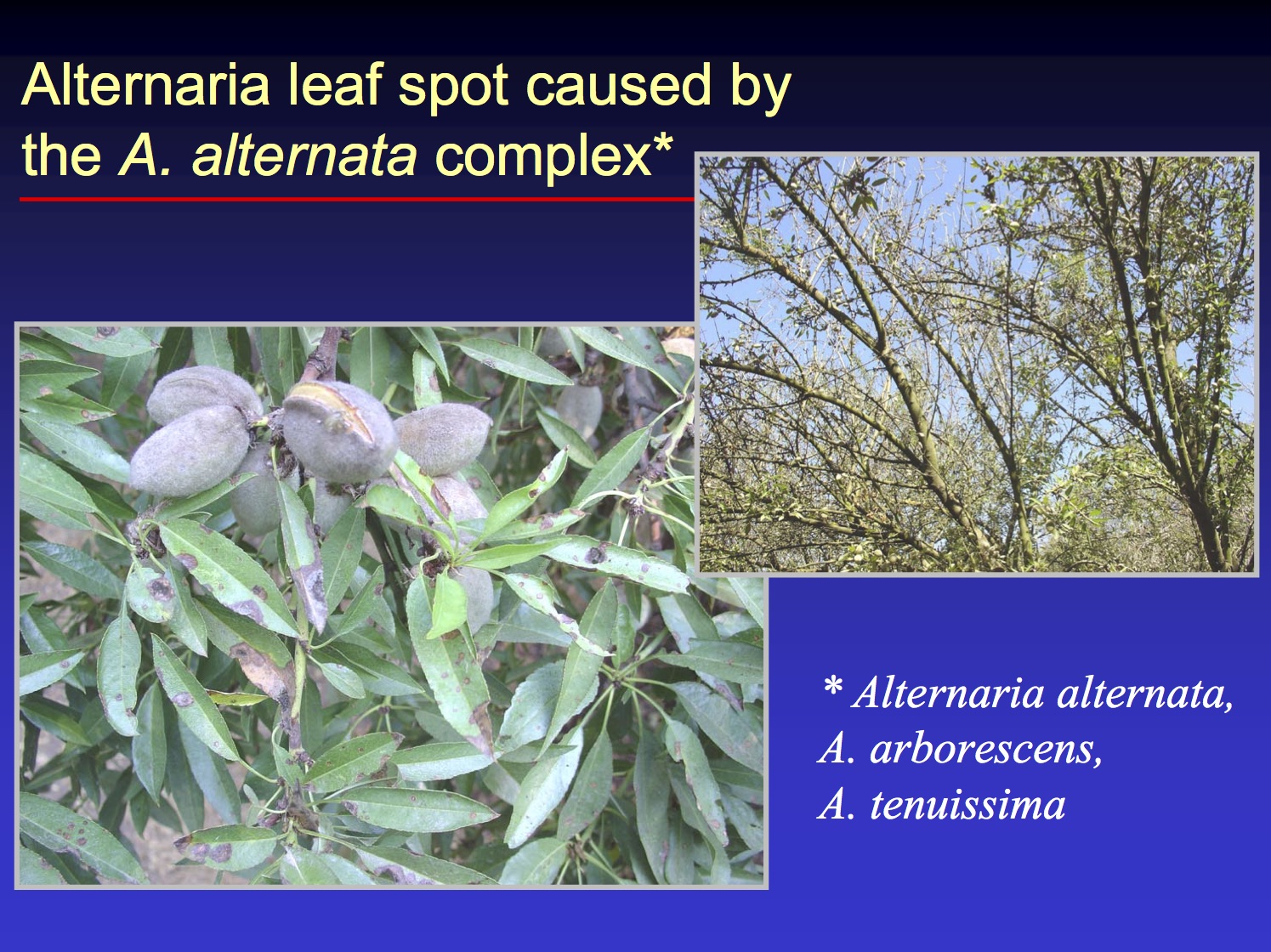 Alternaria leaf spot caused by the A. alternata complex*

* Alternaria alternata, A. arborescens, A. tenuissima